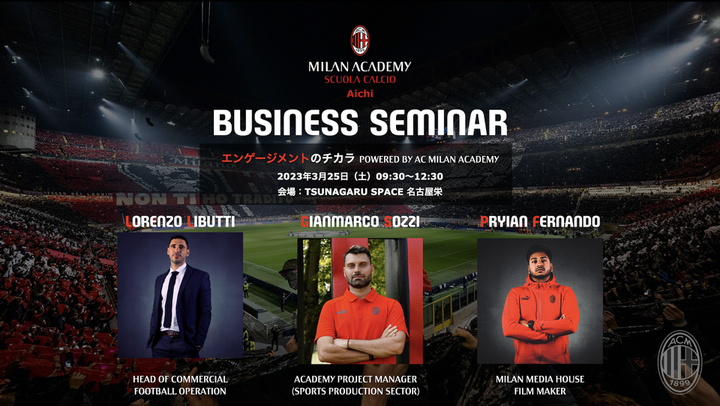 MILAN ACADEMY
SCUOLA CALCIO
Aichi

BUSINESS SEMINAR

エンゲージメントのチカラ POWERED BY AC MILAN ACADEMY
2023年3月25日（土）09:30〜12:30
会場：TSUNAGARU SPACE 名古屋栄

NON TI HO TRADITO

LORENZO LIBUTTI
HEAD OF COMMERCIAL FOOTBALL OPERATION

GIANMARCO SOZZI
ACADEMY PROJECT MANAGER (SPORTS PRODUCTION SECTOR)

PRYIAN FERNANDO
MILAN MEDIA HOUSE FILM MAKER

ACM 1899